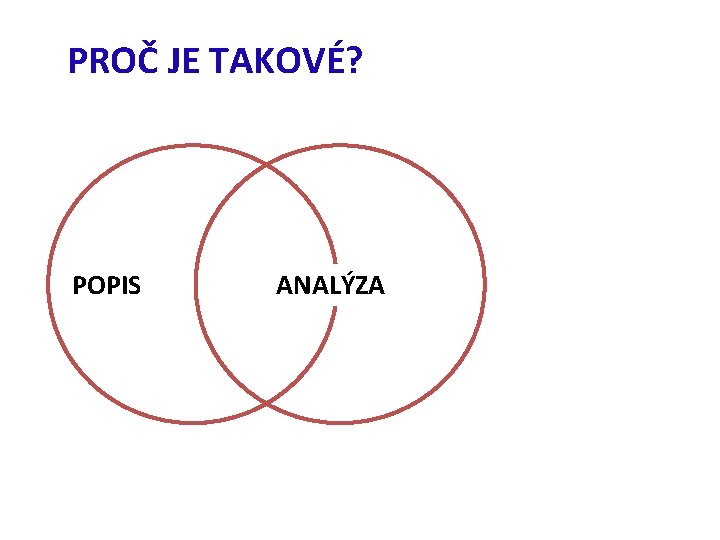 PROČ JE TAKOVÉ?

POPIS

ANALÝZA